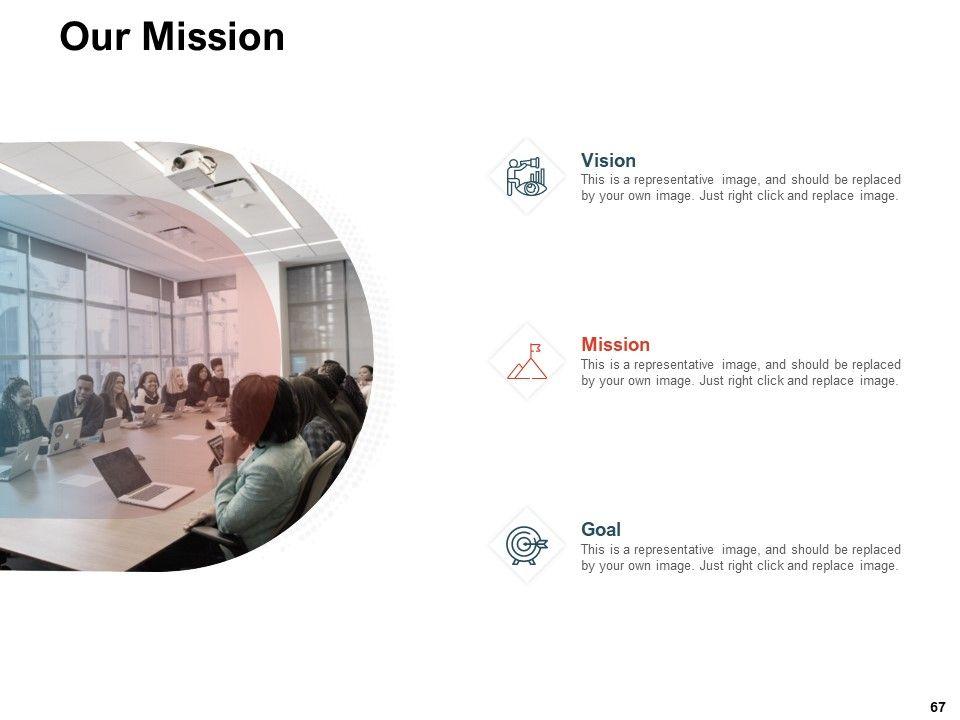 Our Mission

Vision
This is a representative image, and should be replaced by your own image. Just right click and replace image.

Mission
This is a representative image, and should be replaced by your own image. Just right click and replace image.

Goal
This is a representative image, and should be replaced by your own image. Just right click and replace image.

67